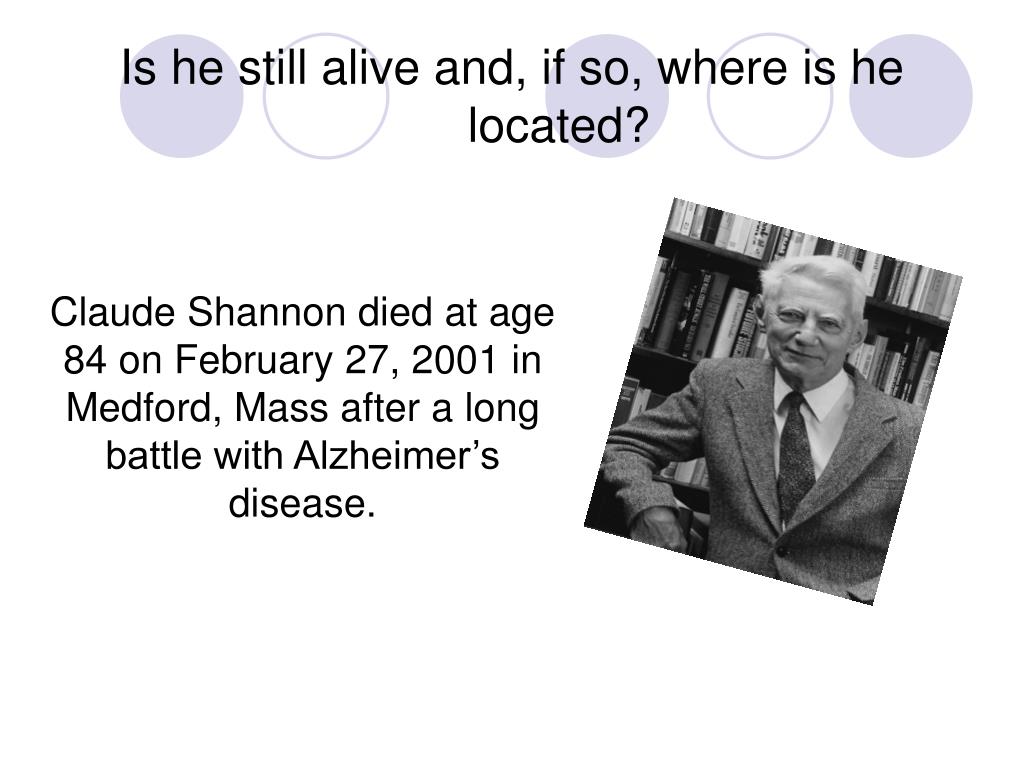 Is he still alive and, if so, where is he located?

Claude Shannon died at age 84 on February 27, 2001 in Medford, Mass after a long battle with Alzheimer’s disease.